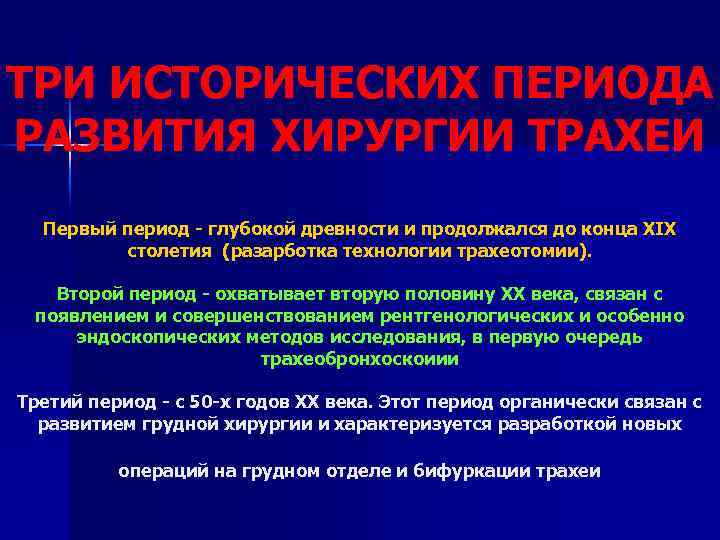 ТРИ ИСТОРИЧЕСКИХ ПЕРИОДА РАЗВИТИЯ ХИРУРГИИ ТРАХЕИ

Первый период - глубокой древности и продолжался до конца XIX столетия (разарботка технологии трахеотомии).

Второй период - охватывает вторую половину XX века, связан с появлением и совершенствованием рентгенологических и особенно эндоскопических методов исследования, в первую очередь трахеобронхоскоиии

Третий период - с 50-х годов XX века. Этот период органически связан с развитием грудной хирургии и характеризуется разработкой новых

операций на грудном отделе и бифуркации трахеи